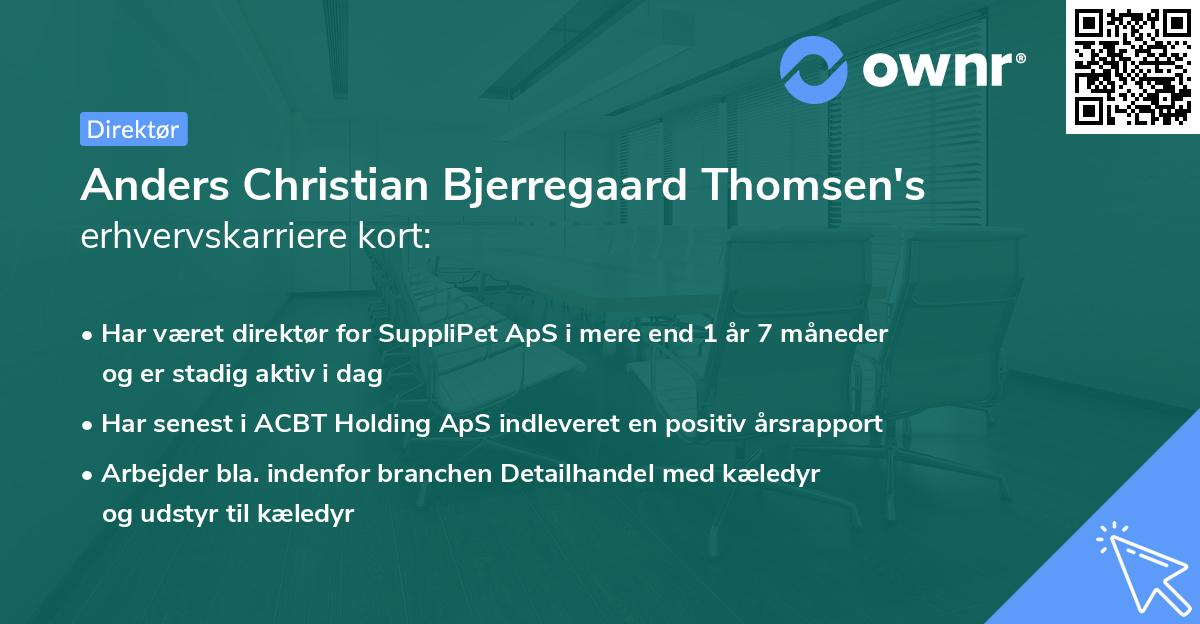 ownr®

Direktør

Anders Christian Bjerregaard Thomsen's erhvervskarriere kort:

• Har været direktør for SuppliPet ApS i mere end 1 år 7 måneder og er stadig aktiv i dag

• Har senest i ACBT Holding ApS indleveret en positiv årsrapport

• Arbejder bla. indenfor branchen Detailhandel med kæledyr og udstyr til kæledyr